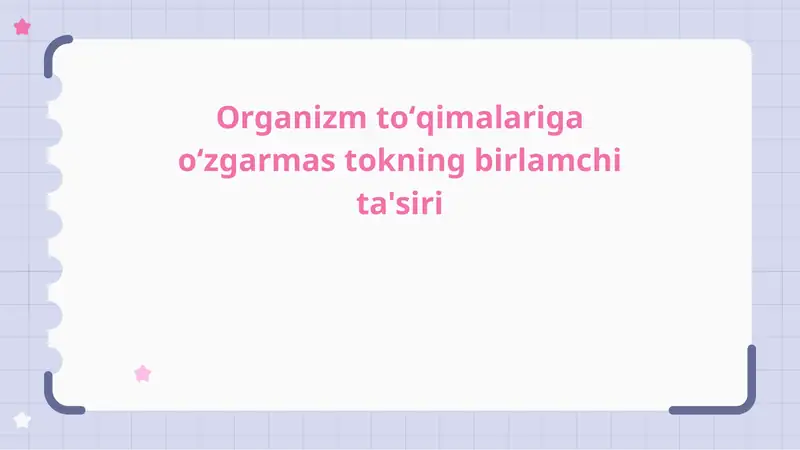 Organizm to‘qimalariga o‘zgarmas tokning birlamchi ta'siri